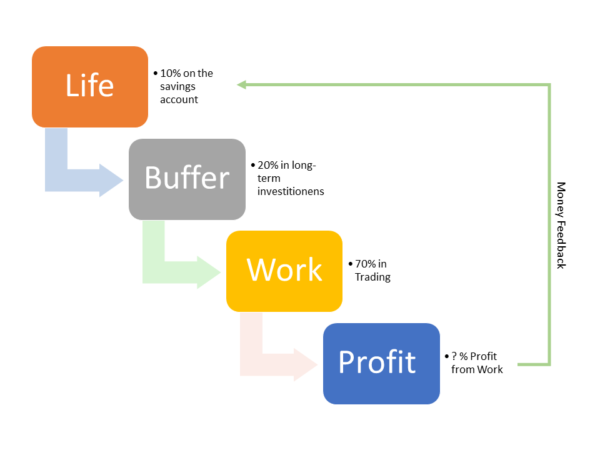 Life

• 10% on the savings account

Buffer

• 20% in long-term investitionens

Work

• 70% in Trading

Profit

• ? % Profit from Work

Money Feedback